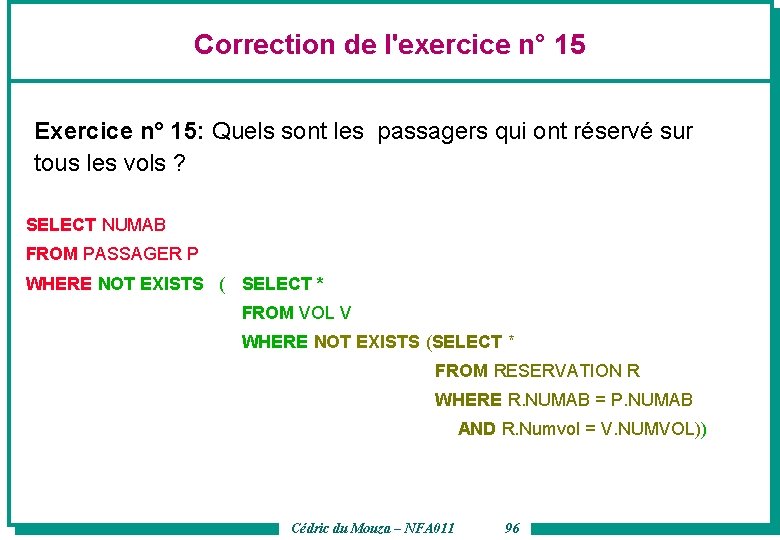 Correction de l'exercice n° 15

Exercice n° 15: Quels sont les passagers qui ont réservé sur tous les vols ?

SELECT NUMAB
FROM PASSAGER P
WHERE NOT EXISTS ( SELECT *
FROM VOL V
WHERE NOT EXISTS (SELECT *
FROM RESERVATION R
WHERE R.NUMAB = P.NUMAB
AND R.Numvol = V.NUMVOL))

Cédric du Mouza – NFA011 96